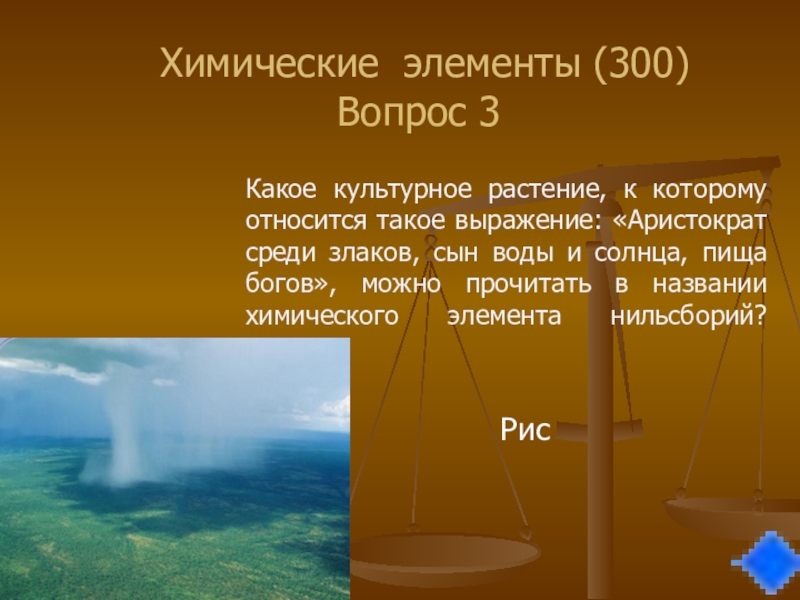 Химические элементы (300)
Вопрос 3

Какое культурное растение, к которому относится такое выражение: «Аристократ среди злаков, сын воды и солнца, пища богов», можно прочитать в названии химического элемента нильсборий?

Рис